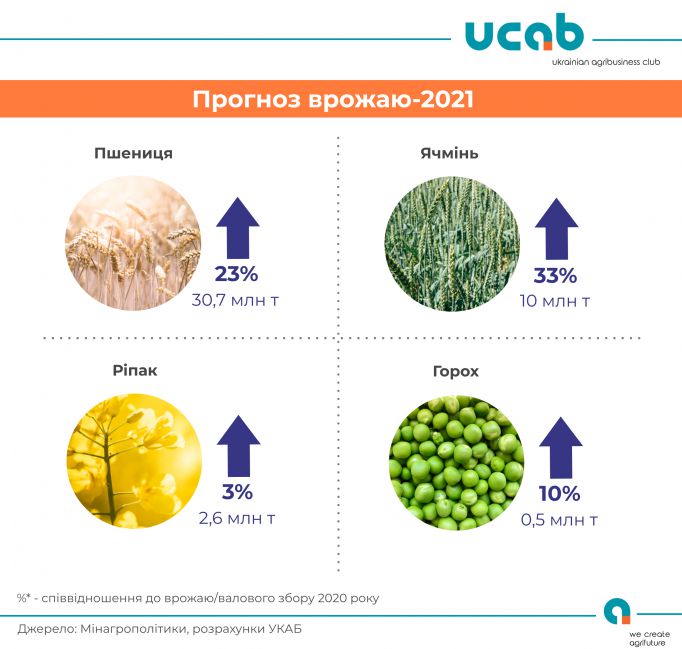 ucab
ukrainian agribusiness club

Прогноз врожаю-2021

Пшениця

23%
30,7 млн т

Ячмінь

33%
10 млн т

Ріпак

3%
2,6 млн т

Горох

10%
0,5 млн т

%* - співвідношення до врожаю/валового збору 2020 року

Джерело: Мінагрополітики, розрахунки УКАБ

we create agrifuture